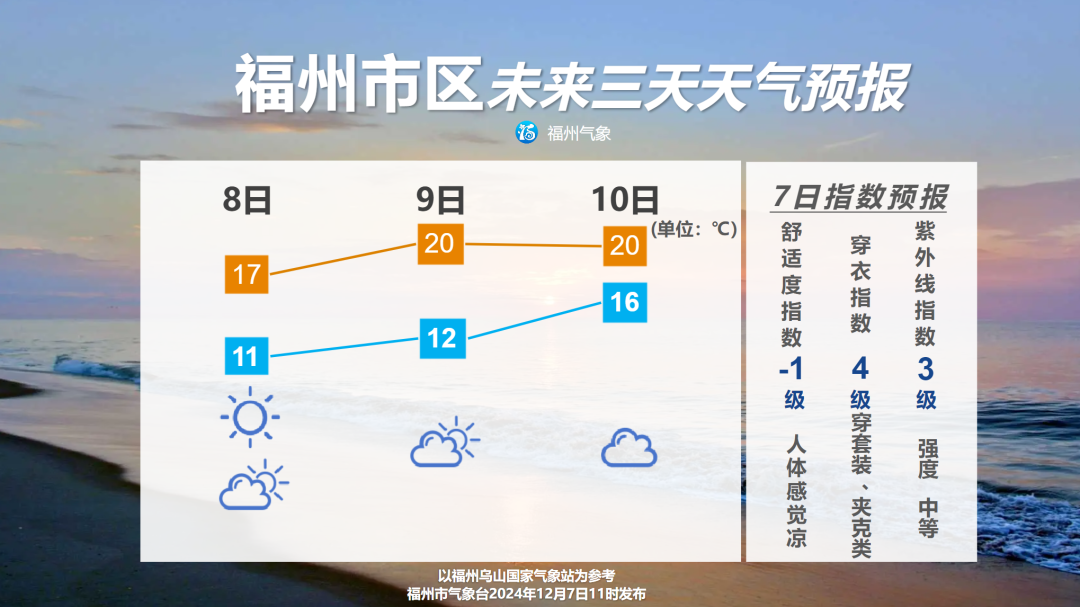 福州市区未来三天天气预报

福州气象

8日 9日 10日

(单位：℃)

17 20 20

11 12 16

7日指数预报

舒适度指数
-1级
人体感觉凉

穿衣指数
4级
穿套装、夹克类

紫外线指数
3级
强度 中等

以福州乌山国家气象站为参考
福州市气象台2024年12月7日11时发布